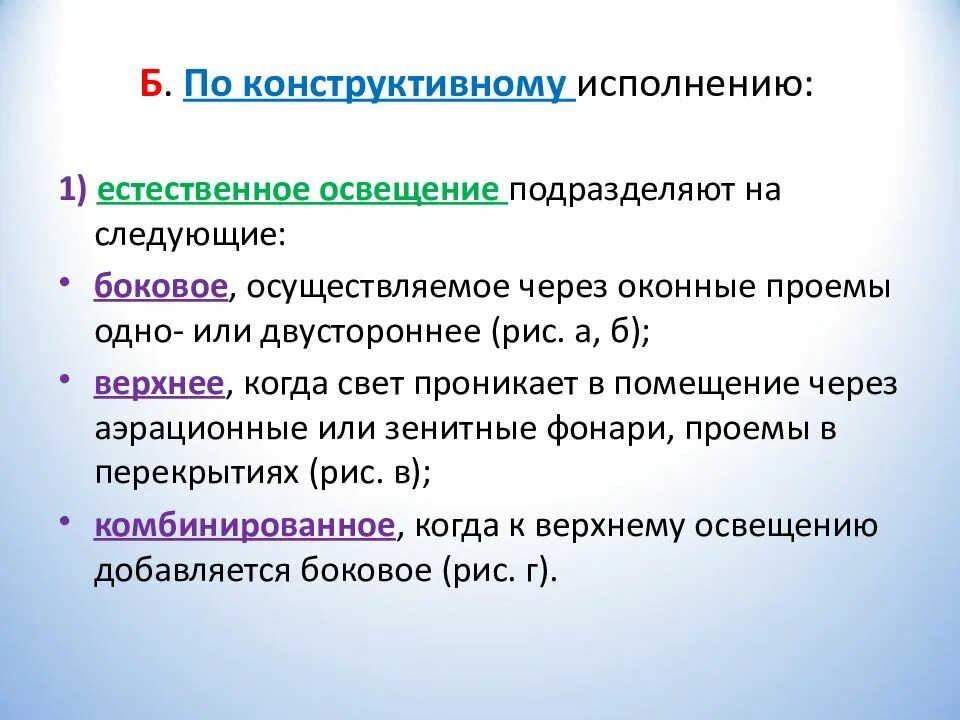 Б. По конструктивному исполнению:

1) естественное освещение подразделяют на следующие:

• боковое, осуществляемое через оконные проемы одно- или двустороннее (рис. а, б);

• верхнее, когда свет проникает в помещение через аэрационные или зенитные фонари, проемы в перекрытиях (рис. в);

• комбинированное, когда к верхнему освещению добавляется боковое (рис. г).